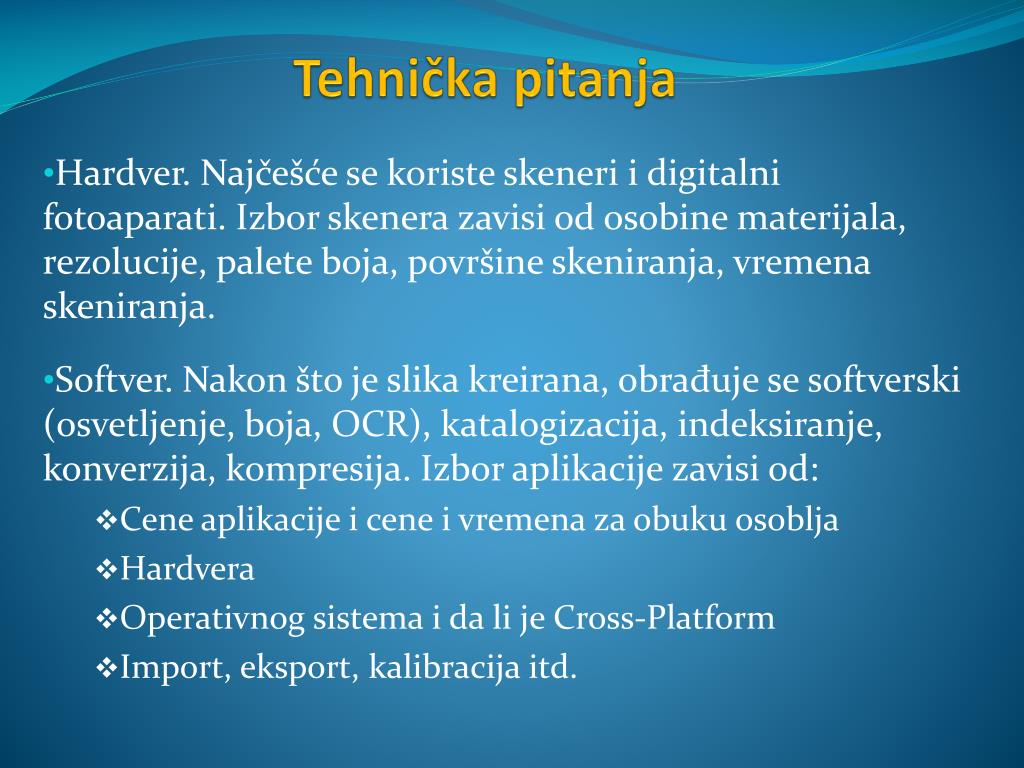 Tehnička pitanja

•Hardver. Najčešće se koriste skeneri i digitalni fotoaparati. Izbor skenera zavisi od osobine materijala, rezolucije, palete boja, površine skeniranja, vremena skeniranja.

•Softver. Nakon što je slika kreirana, obrađuje se softverski (osvetljenje, boja, OCR), katalogizacija, indeksiranje, konverzija, kompresija. Izbor aplikacije zavisi od:

❖Cene aplikacije i cene i vremena za obuku osoblja

❖Hardvera

❖Operativnog sistema i da li je Cross-Platform

❖Import, eksport, kalibracija itd.